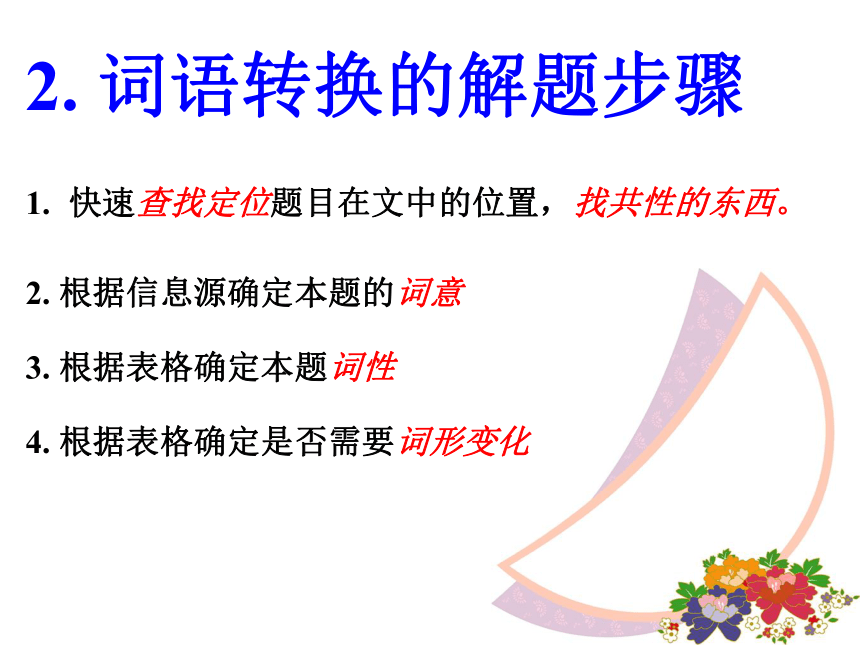 2. 词语转换的解题步骤

1. 快速查找定位题目在文中的位置，找共性的东西。

2. 根据信息源确定本题的词意

3. 根据表格确定本题词性

4. 根据表格确定是否需要词形变化